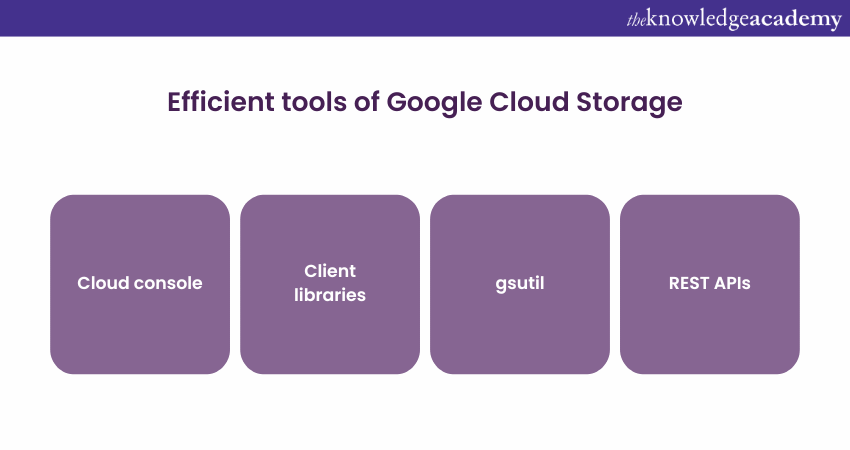 theknowledgeacademy

Efficient tools of Google Cloud Storage

Cloud console

Client libraries

gsutil

REST APIs